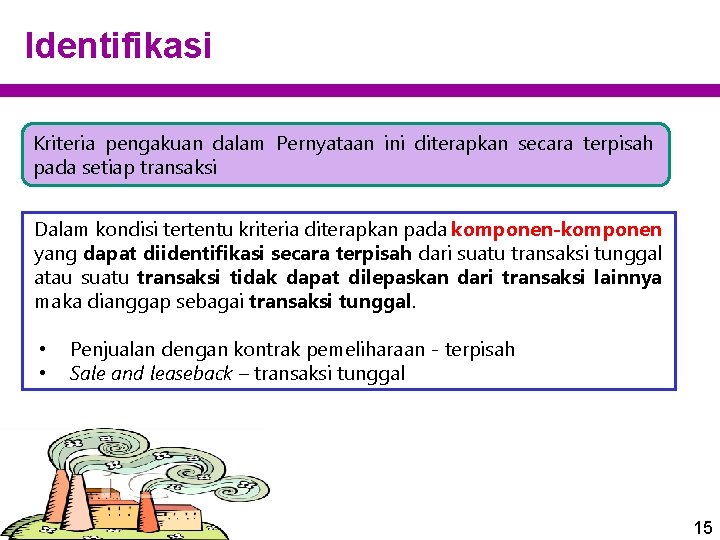 Identifikasi

Kriteria pengakuan dalam Pernyataan ini diterapkan secara terpisah pada setiap transaksi

Dalam kondisi tertentu kriteria diterapkan pada komponen-komponen yang dapat diidentifikasi secara terpisah dari suatu transaksi tunggal atau suatu transaksi tidak dapat dilepaskan dari transaksi lainnya maka dianggap sebagai transaksi tunggal.

• Penjualan dengan kontrak pemeliharaan - terpisah
• Sale and leaseback – transaksi tunggal

15